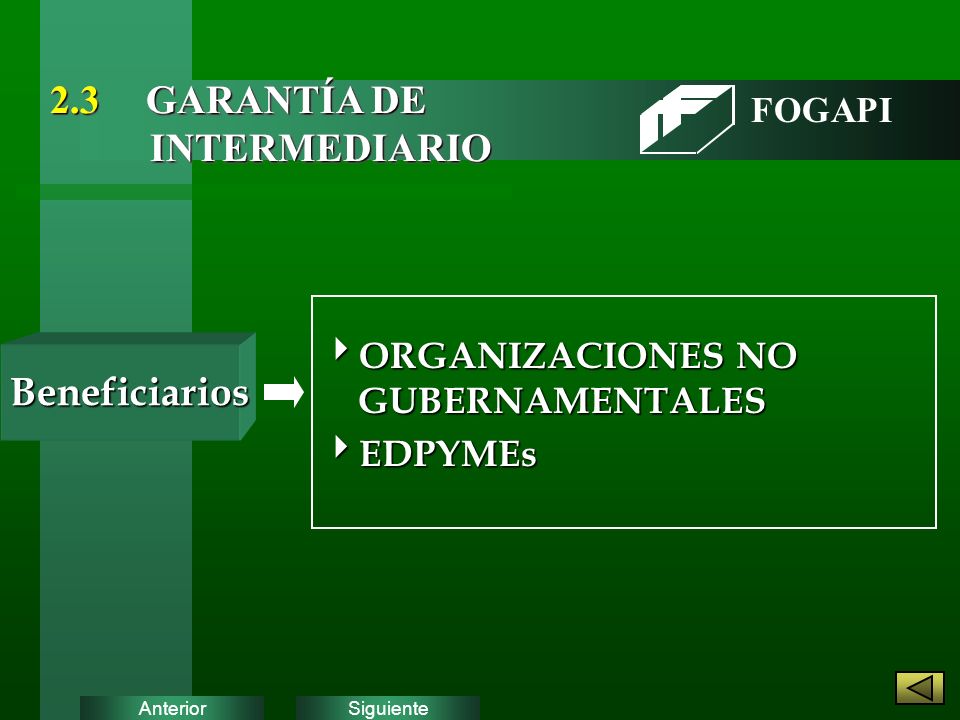 2.3 GARANTÍA DE INTERMEDIARIO

FOGAPI

Beneficiarios

ORGANIZACIONES NO GUBERNAMENTALES

EDPYMEs

Anterior

Siguiente